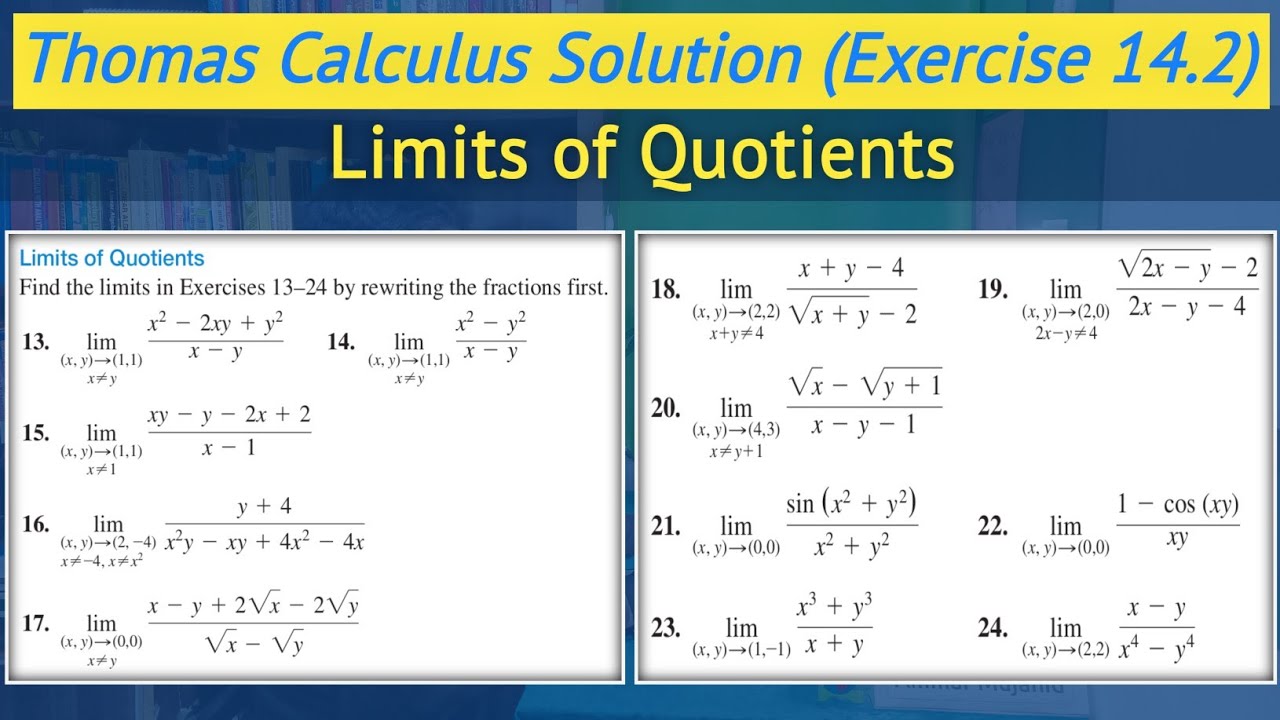 Thomas Calculus Solution (Exercise 14.2)

Limits of Quotients

Limits of Quotients

Find the limits in Exercises 13–24 by rewriting the fractions first.

13. $\lim_{\substack{(x,y)\to(1,1)\\ x\neq y}} \frac{x^2-2xy+y^2}{x-y}$

14. $\lim_{\substack{(x,y)\to(1,1)\\ x\neq y}} \frac{x^2-y^2}{x-y}$

15. $\lim_{\substack{(x,y)\to(1,1)\\ x\neq 1}} \frac{xy-y-2x+2}{x-1}$

16. $\lim_{\substack{(x,y)\to(2,-4)\\ x\neq -4,\, x\neq x^2}} \frac{y+4}{x^2y-xy+4x^2-4x}$

17. $\lim_{\substack{(x,y)\to(0,0)\\ x\neq y}} \frac{x-y+2\sqrt{x}-2\sqrt{y}}{\sqrt{x}-\sqrt{y}}$

18. $\lim_{\substack{(x,y)\to(2,2)\\ x+y\neq 4}} \frac{x+y-4}{\sqrt{x+y}-2}$

19. $\lim_{\substack{(x,y)\to(2,0)\\ 2x-y\neq 4}} \frac{\sqrt{2x-y}-2}{2x-y-4}$

20. $\lim_{\substack{(x,y)\to(4,3)\\ x\neq y+1}} \frac{\sqrt{x}-\sqrt{y+1}}{x-y-1}$

21. $\lim_{(x,y)\to(0,0)} \frac{\sin(x^2+y^2)}{x^2+y^2}$

22. $\lim_{(x,y)\to(0,0)} \frac{1-\cos(xy)}{xy}$

23. $\lim_{(x,y)\to(1,-1)} \frac{x^3+y^3}{x+y}$

24. $\lim_{(x,y)\to(2,2)} \frac{x-y}{x^4-y^4}$